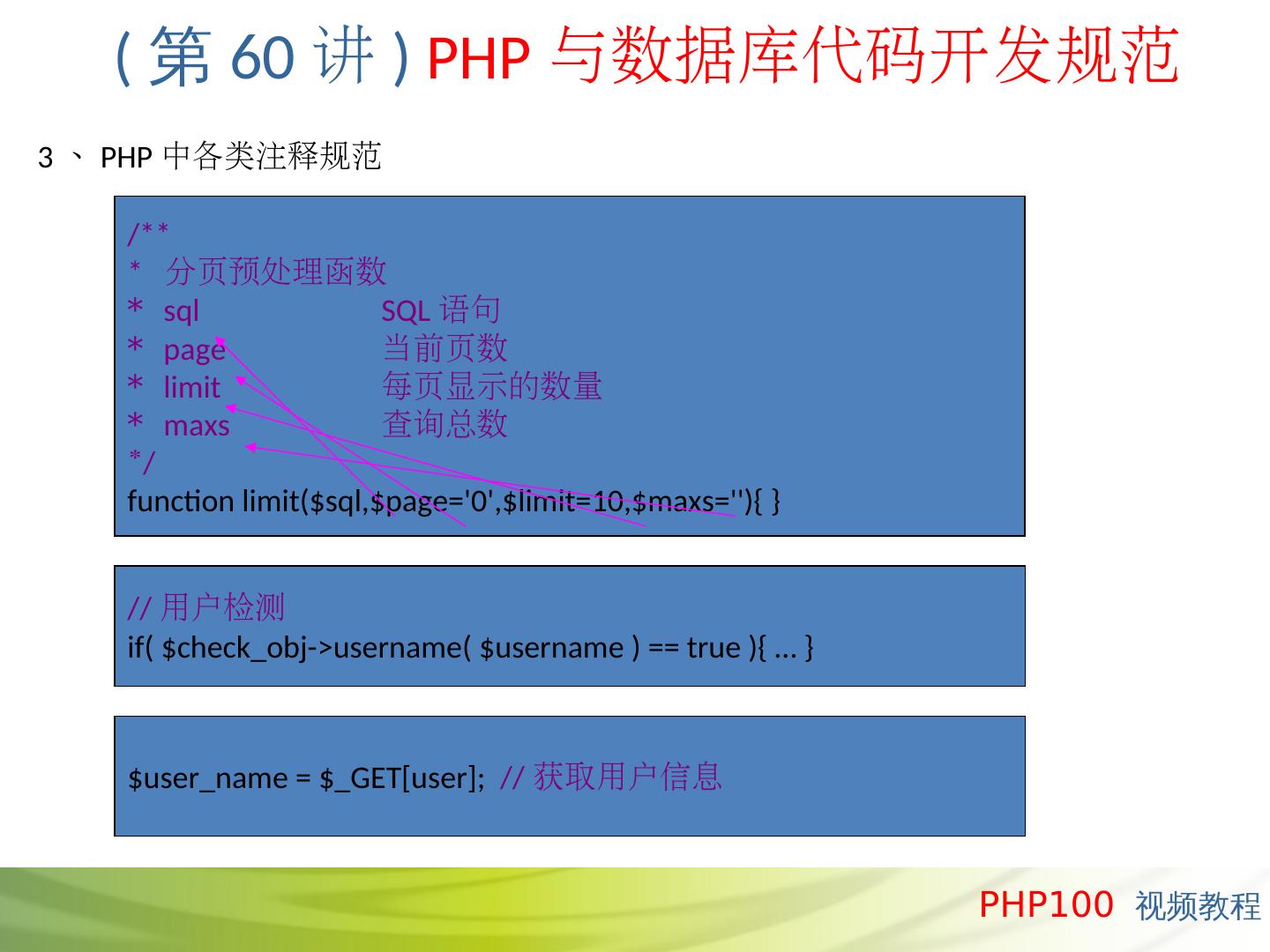 ( 第 60 讲 ) PHP 与数据库代码开发规范

3 、 PHP 中各类注释规范

/**
* 分页预处理函数
* sql SQL 语句
* page 当前页数
* limit 每页显示的数量
* maxs 查询总数
*/
function limit($sql,$page='0',$limit=10,$maxs=''){ }

// 用户检测
if( $check_obj->username( $username ) == true ){ ... }

$user_name = $_GET[user]; // 获取用户信息

PHP100 视频教程